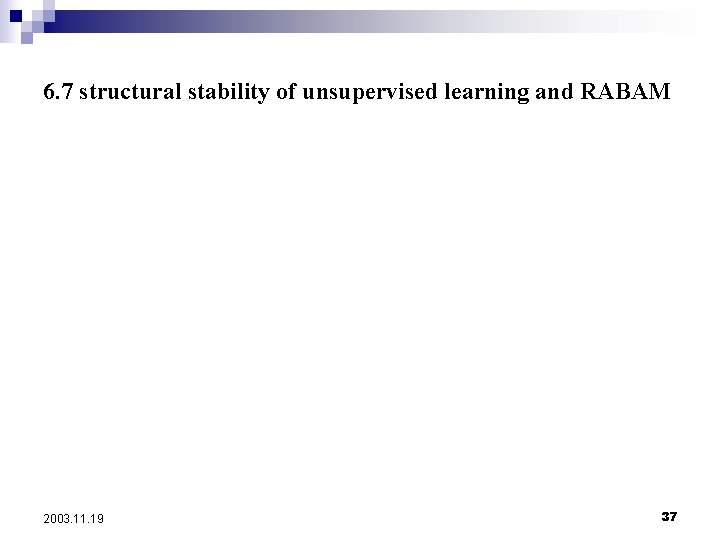 6.7 structural stability of unsupervised learning and RABAM

2003.11.19

37